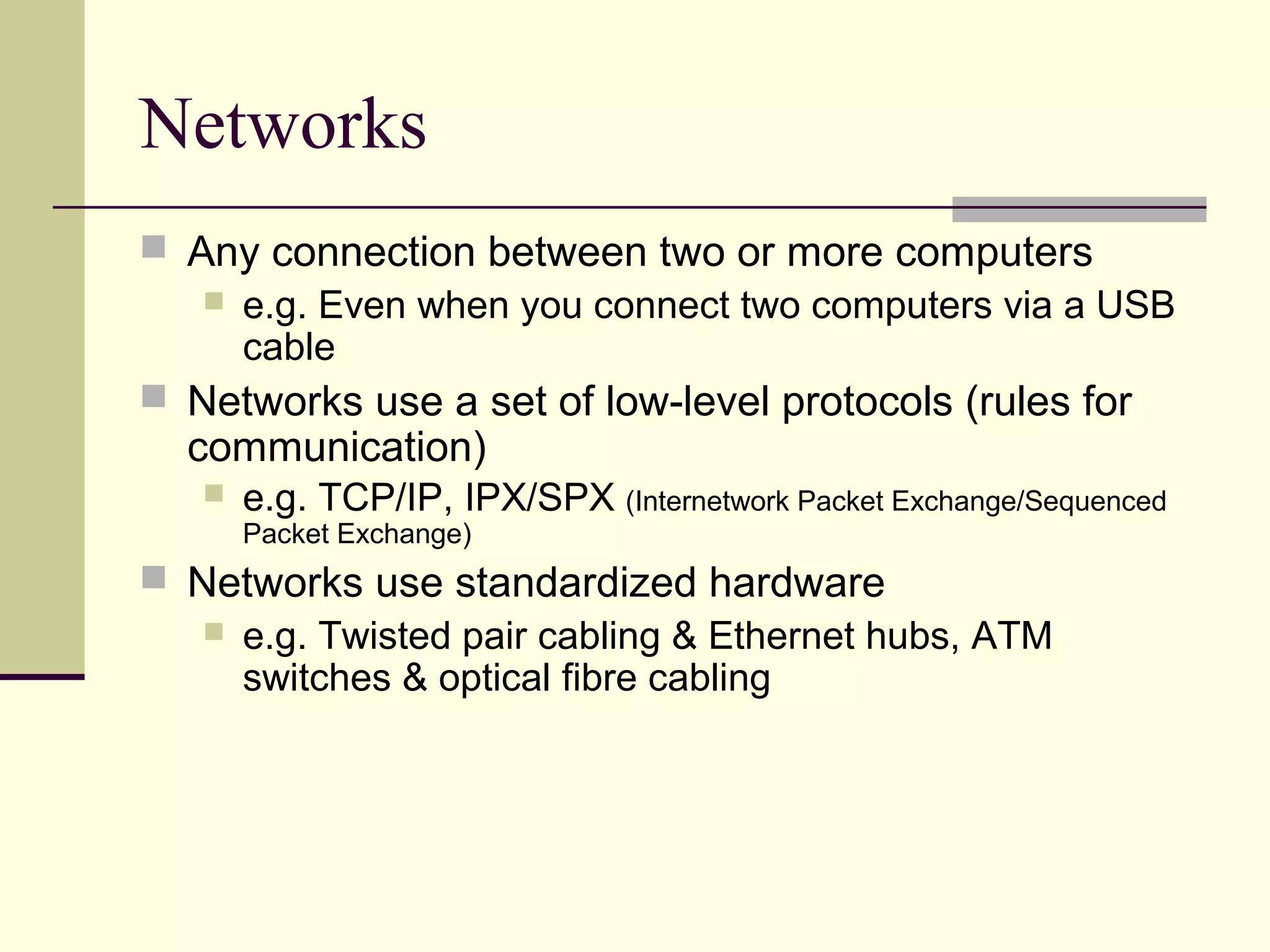 Networks

Any connection between two or more computers

e.g. Even when you connect two computers via a USB cable

Networks use a set of low-level protocols (rules for communication)

e.g. TCP/IP, IPX/SPX (Internetwork Packet Exchange/Sequenced Packet Exchange)

Networks use standardized hardware

e.g. Twisted pair cabling & Ethernet hubs, ATM switches & optical fibre cabling